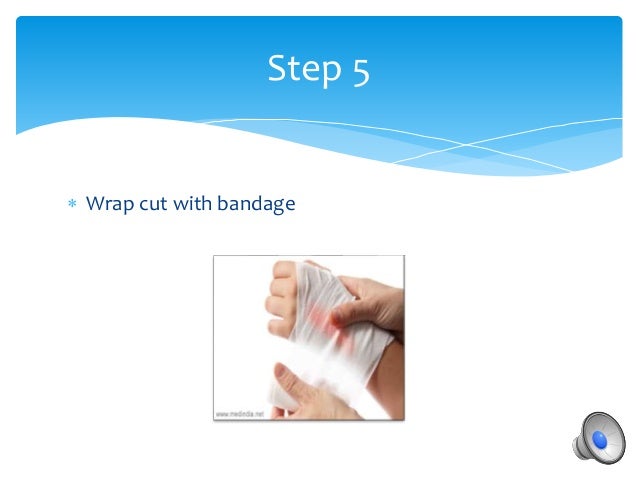 Step 5

* Wrap cut with bandage

www.medindia.net